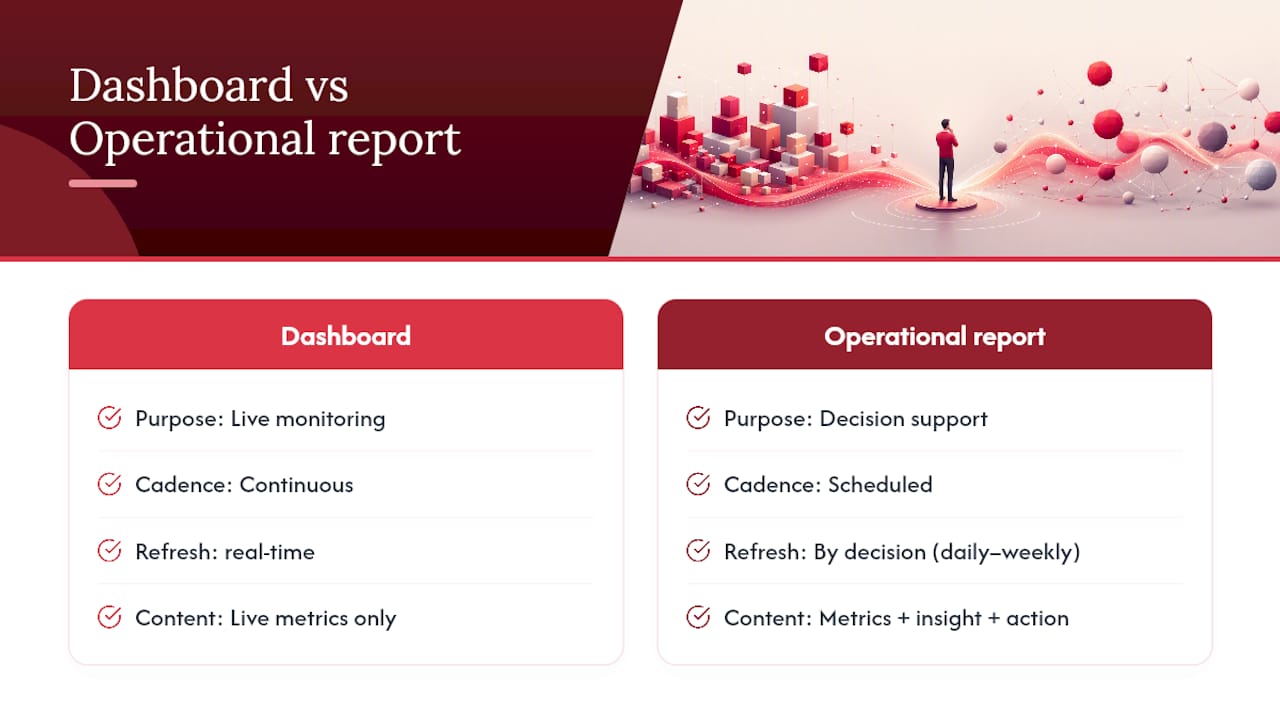 Dashboard vs Operational report

Dashboard

Purpose: Live monitoring

Cadence: Continuous

Refresh: real-time

Content: Live metrics only

Operational report

Purpose: Decision support

Cadence: Scheduled

Refresh: By decision (daily–weekly)

Content: Metrics + insight + action